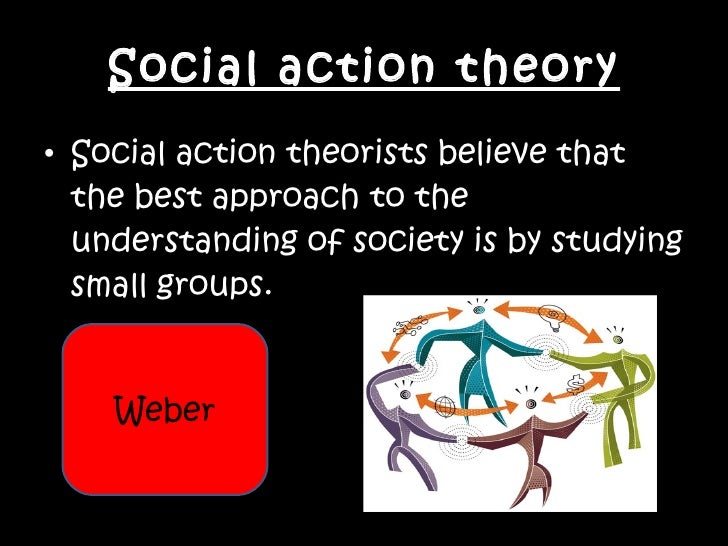 Social action theory

• Social action theorists believe that the best approach to the understanding of society is by studying small groups.

Weber